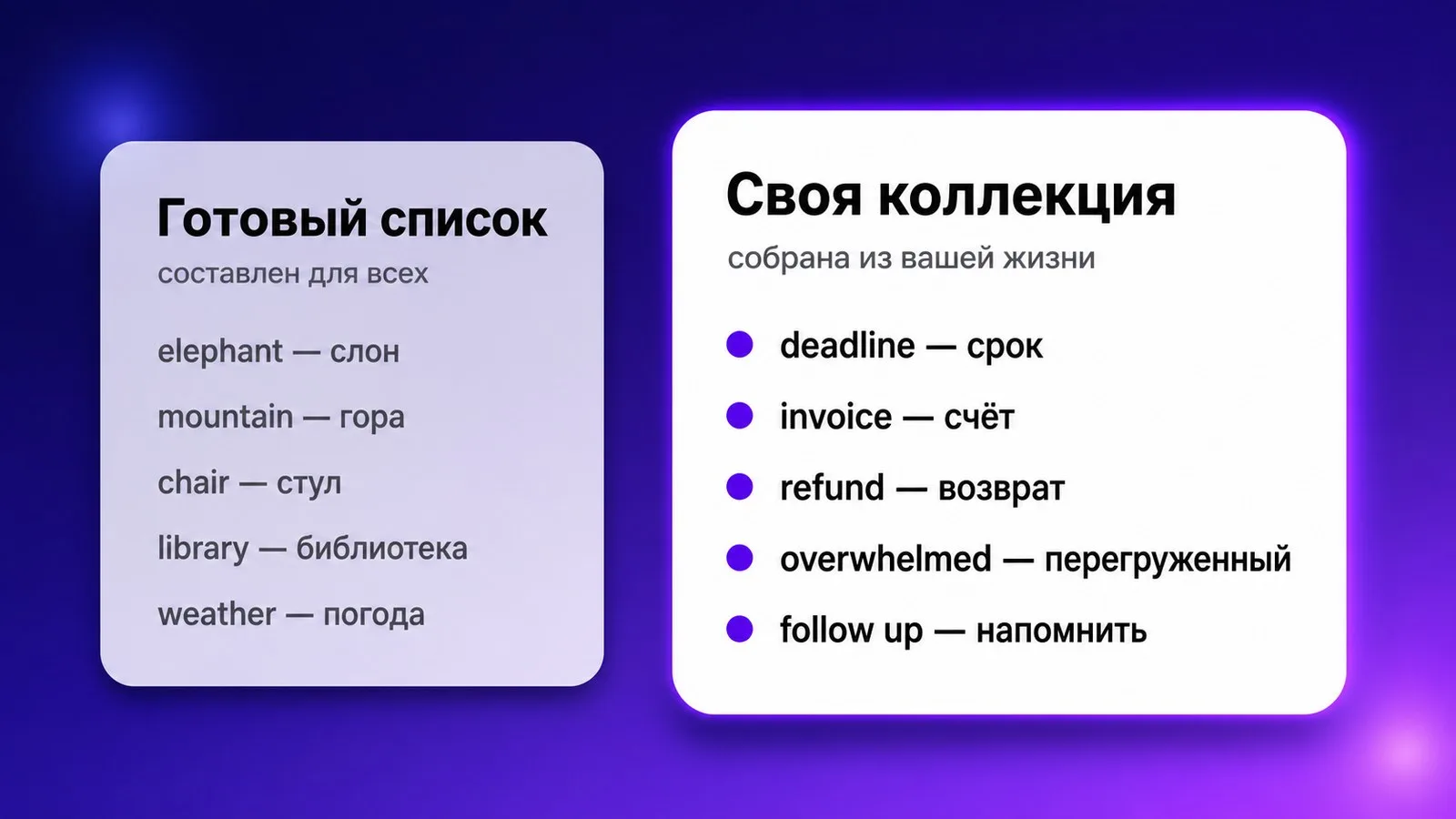 Готовый список
составлен для всех

elephant — слон

mountain — гора

chair — стул

library — библиотека

weather — погода

Своя коллекция
собрана из вашей жизни

deadline — срок

invoice — счёт

refund — возврат

overwhelmed — перегруженный

follow up — напомнить